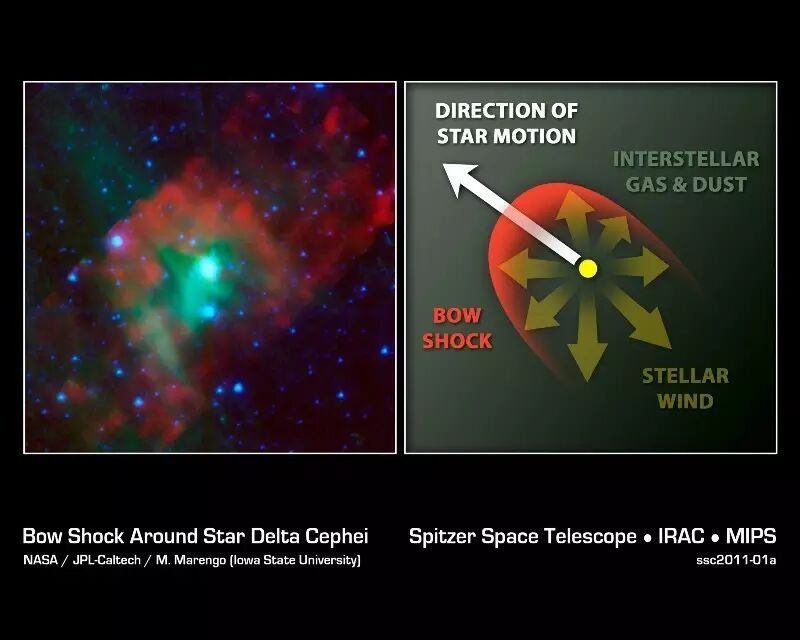 DIRECTION OF STAR MOTION

INTERSTELLAR GAS & DUST

BOW SHOCK

STELLAR WIND

Bow Shock Around Star Delta Cephei
NASA / JPL-Caltech / M. Marengo (Iowa State University)

Spitzer Space Telescope • IRAC • MIPS
ssc2011-01a